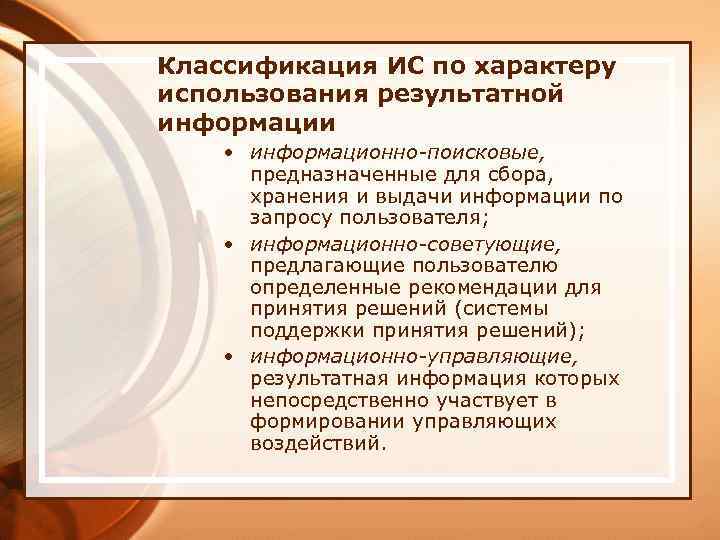 Классификация ИС по характеру использования результатной информации

• информационно-поисковые, предназначенные для сбора, хранения и выдачи информации по запросу пользователя;
• информационно-советующие, предлагающие пользователю определенные рекомендации для принятия решений (системы поддержки принятия решений);
• информационно-управляющие, результатная информация которых непосредственно участвует в формировании управляющих воздействий.